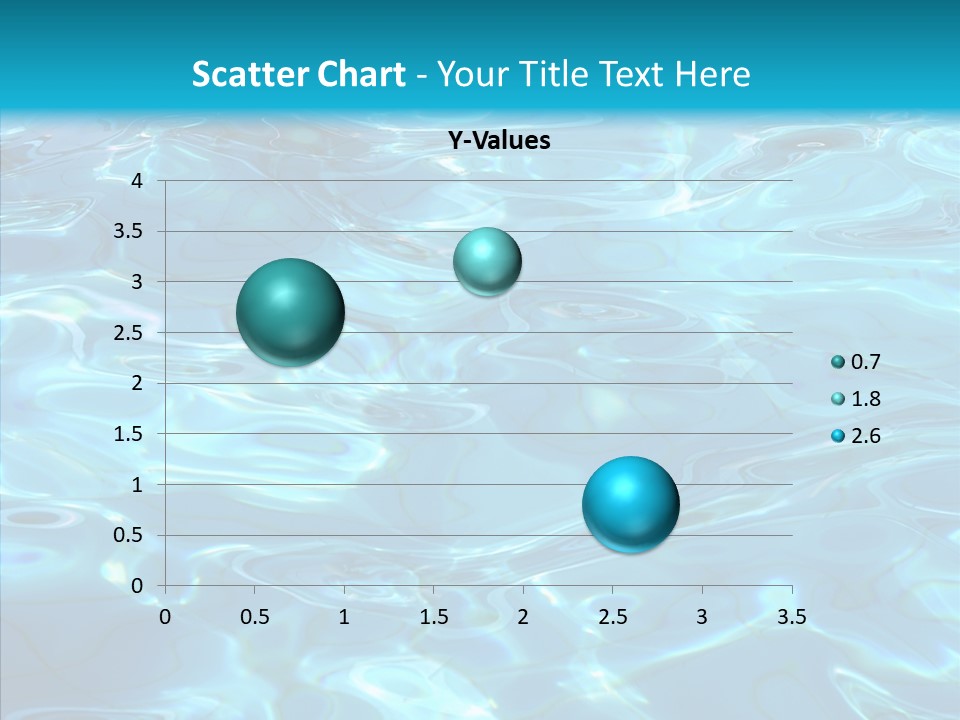 Scatter Chart - Your Title Text Here

Y-Values

4
3.5
3
2.5
2
1.5
1
0.5
0

0 0.5 1 1.5 2 2.5 3 3.5

0.7
1.8
2.6